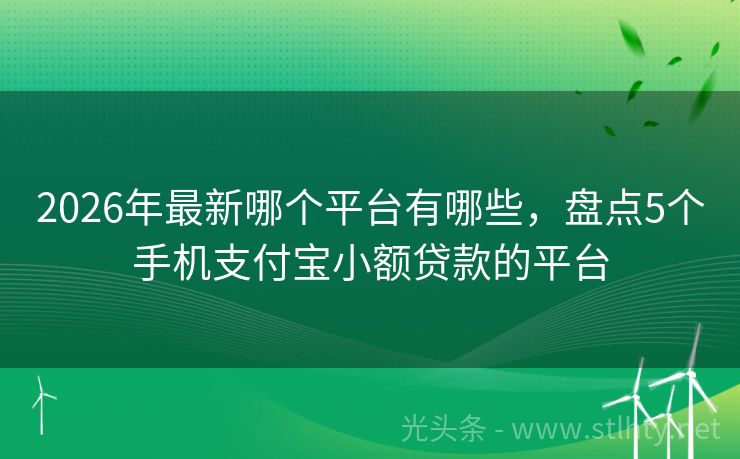 2026年最新哪个平台有哪些，盘点5个手机支付宝小额贷款的平台

光头条 - www.stlhty.net